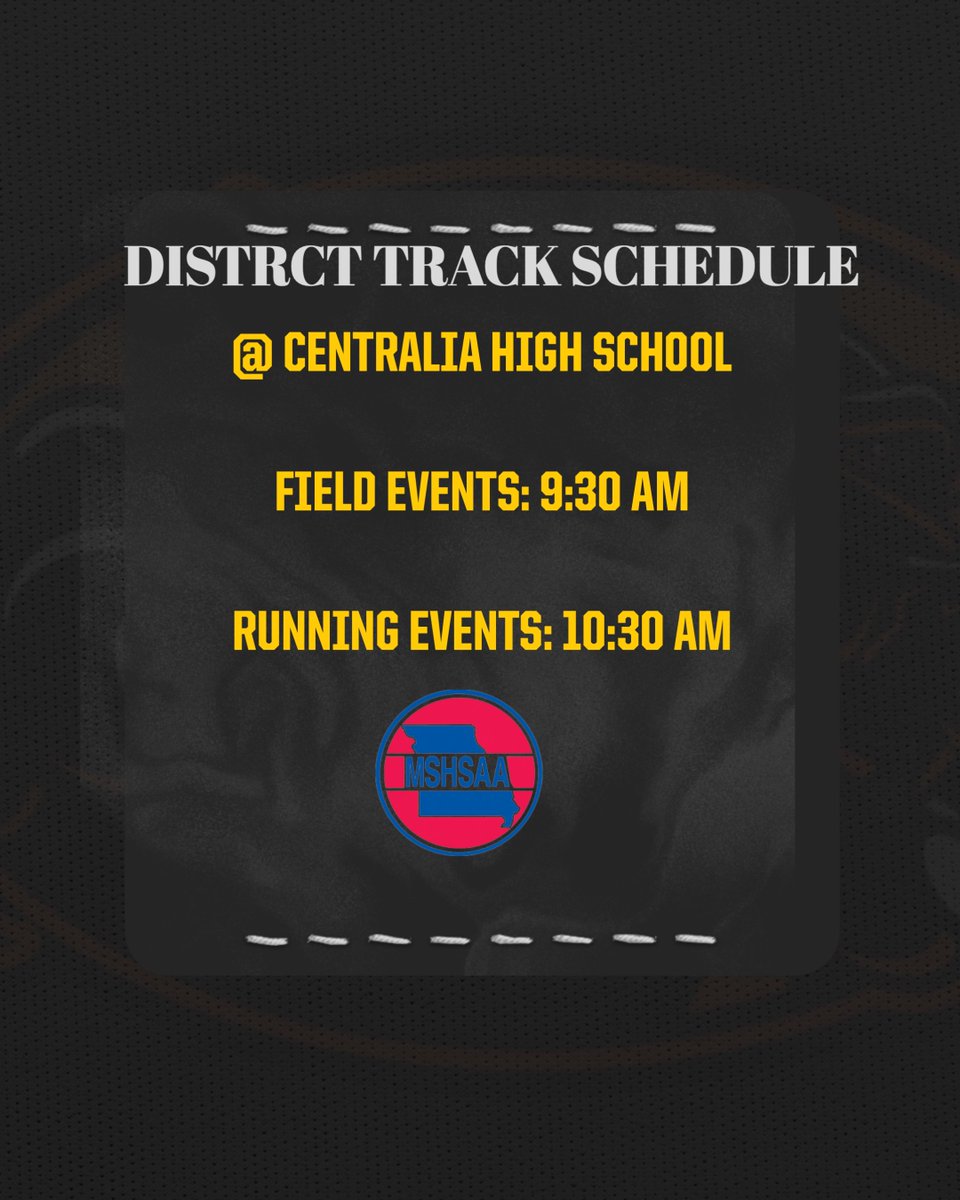 DISTRCT TRACK SCHEDULE

@ CENTRALIA HIGH SCHOOL

FIELD EVENTS: 9:30 AM

RUNNING EVENTS: 10:30 AM

MSHSAA